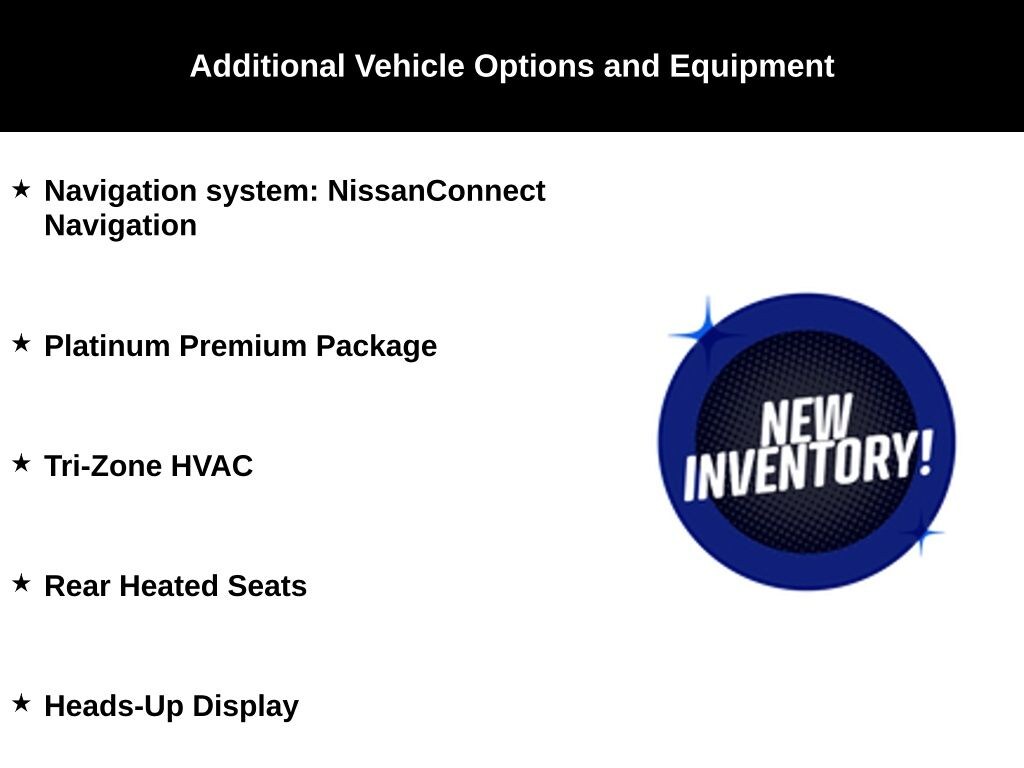 Additional Vehicle Options and Equipment

★ Navigation system: NissanConnect Navigation

★ Platinum Premium Package

★ Tri-Zone HVAC

★ Rear Heated Seats

★ Heads-Up Display

NEW INVENTORY!